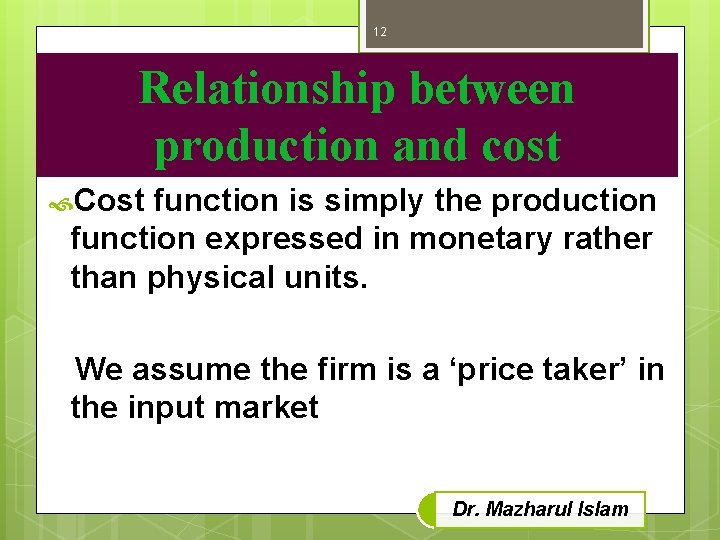 12

Relationship between production and cost

Cost function is simply the production function expressed in monetary rather than physical units.

We assume the firm is a ‘price taker’ in the input market

Dr. Mazharul Islam